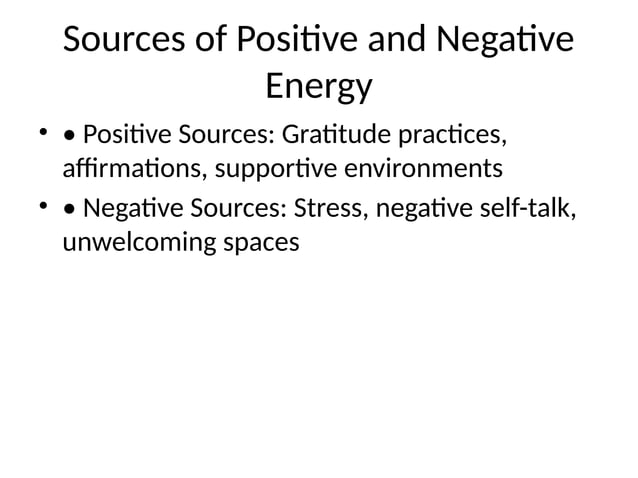 Sources of Positive and Negative Energy

• • Positive Sources: Gratitude practices, affirmations, supportive environments

• • Negative Sources: Stress, negative self-talk, unwelcoming spaces